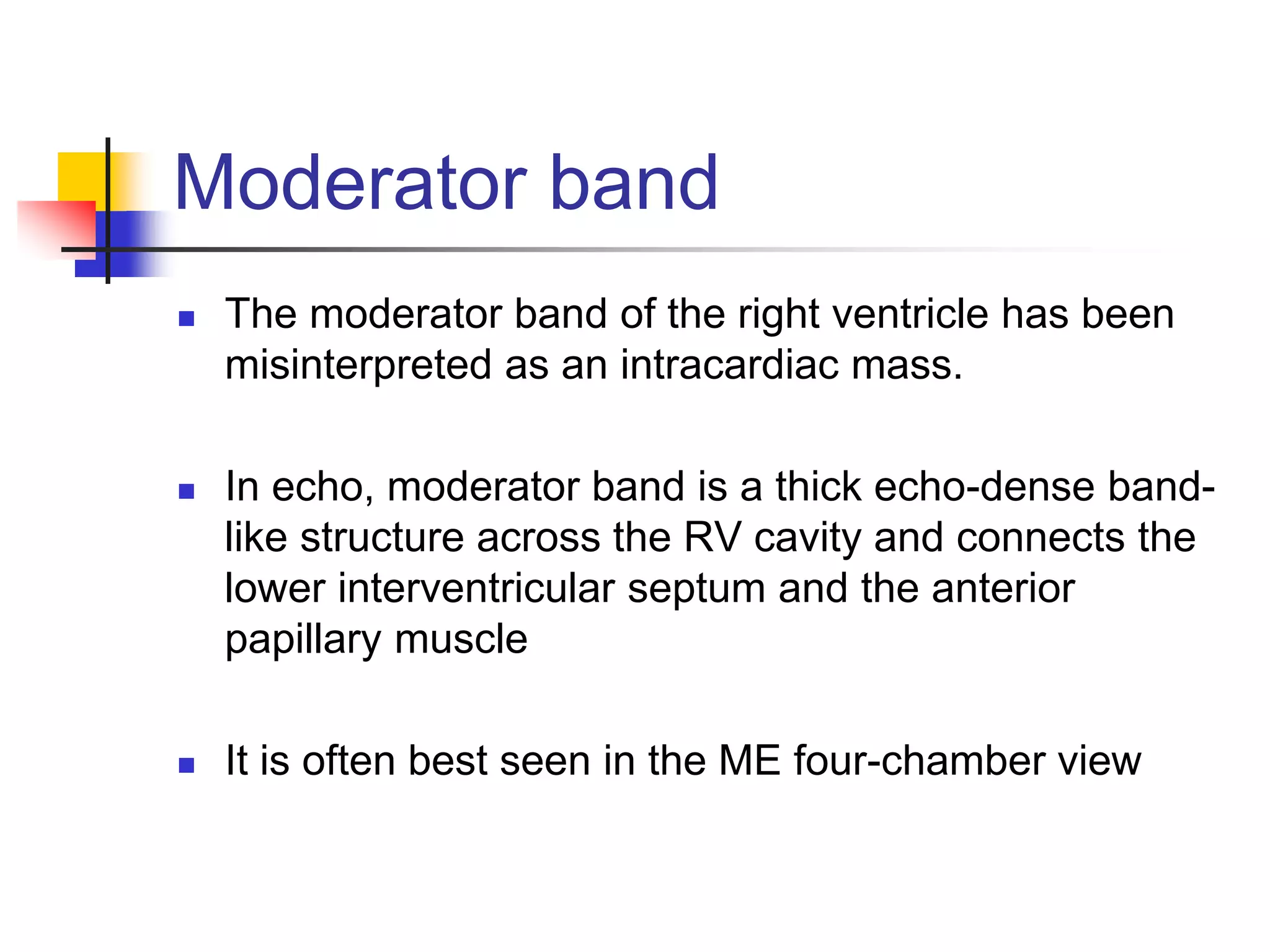 Moderator band

- The moderator band of the right ventricle has been misinterpreted as an intracardiac mass.

- In echo, moderator band is a thick echo-dense band-like structure across the RV cavity and connects the lower interventricular septum and the anterior papillary muscle

- It is often best seen in the ME four-chamber view